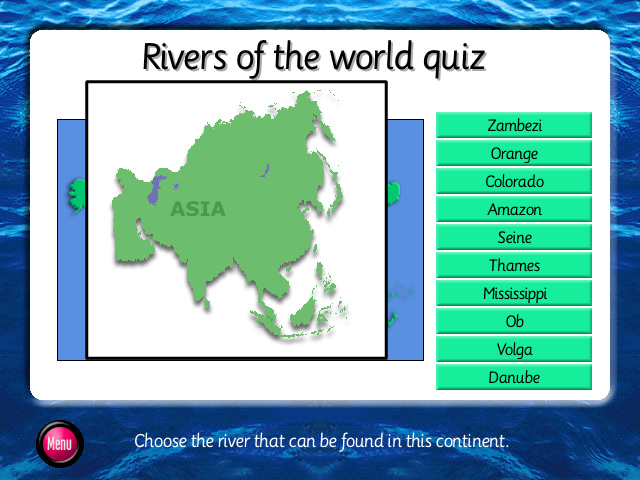 Rivers of the world quiz

ASIA

Zambezi
Orange
Colorado
Amazon
Seine
Thames
Mississippi
Ob
Volga
Danube

Menu

Choose the river that can be found in this continent.